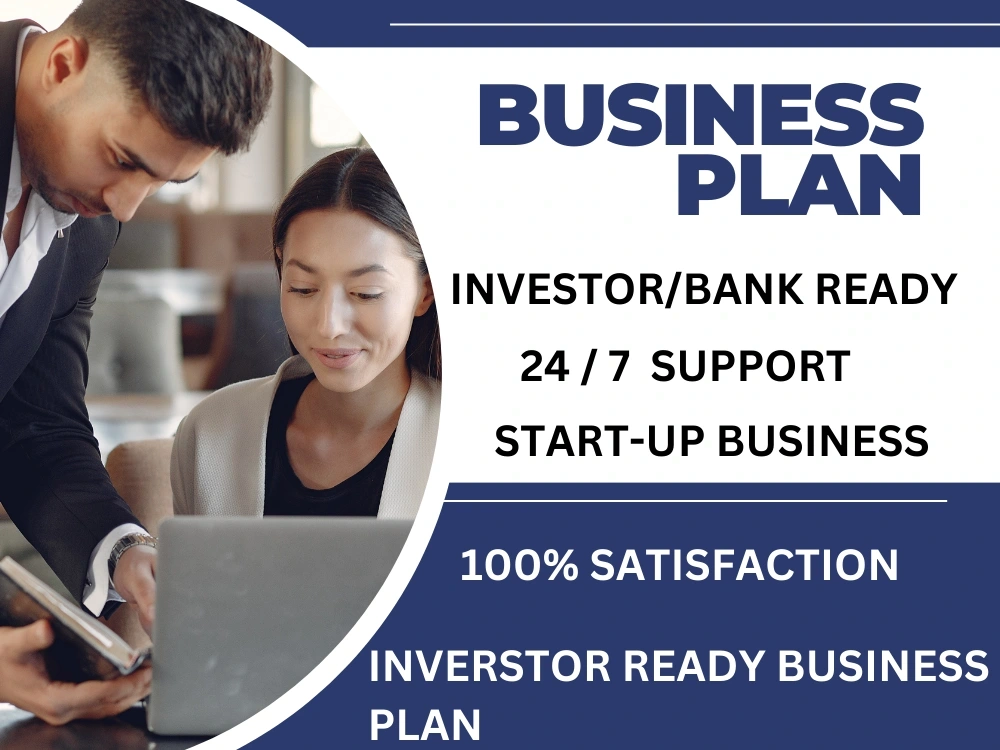 BUSINESS PLAN

INVESTOR/BANK READY

24 / 7 SUPPORT

START-UP BUSINESS

100% SATISFACTION

INVERSTOR READY BUSINESS PLAN